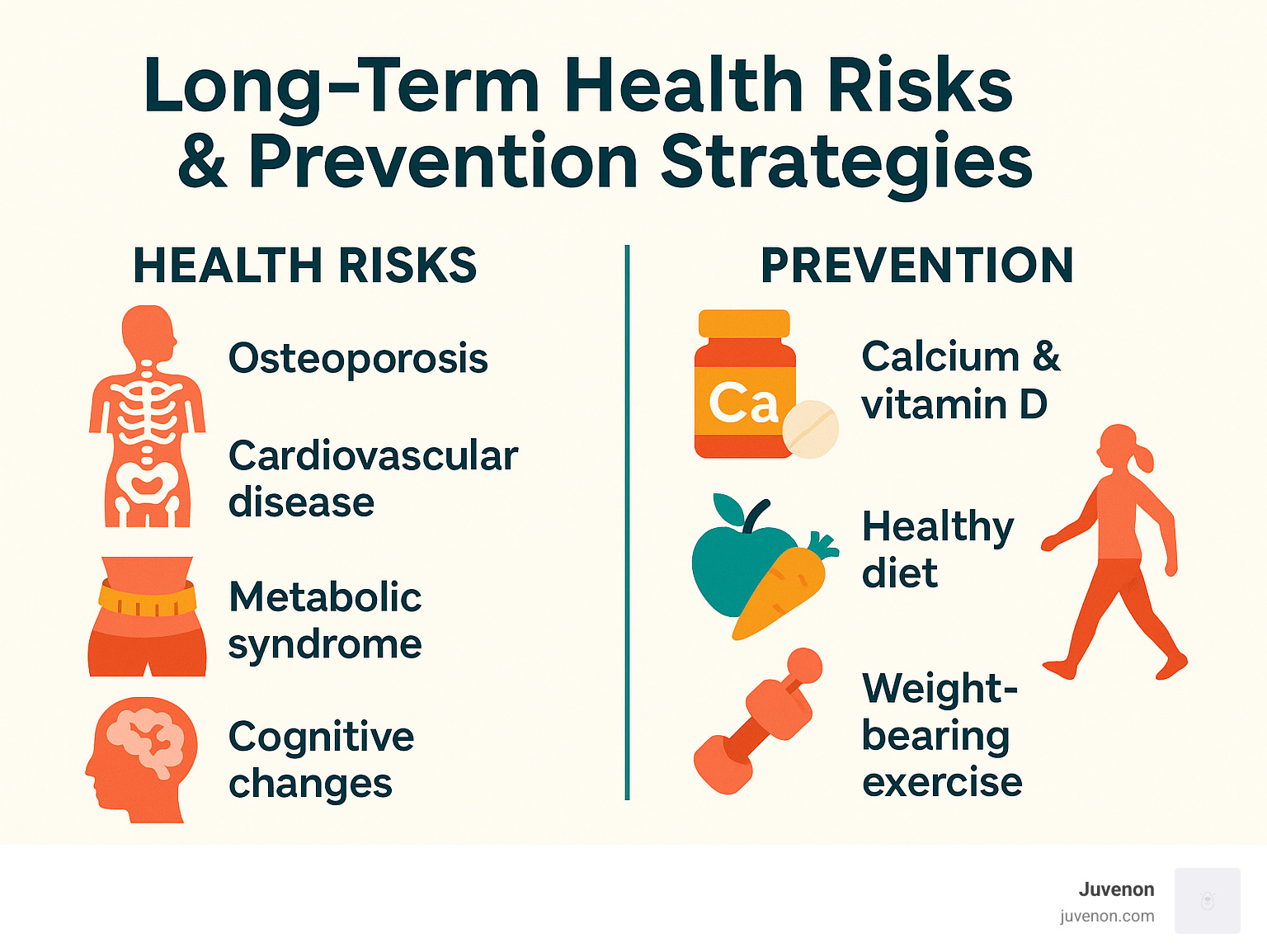 Long-Term Health Risks & Prevention Strategies

HEALTH RISKS

Osteoporosis

Cardiovascular disease

Metabolic syndrome

Cognitive changes

PREVENTION

Ca

Calcium & vitamin D

Healthy diet

Weight-bearing exercise

Juvenon
juvenon.com